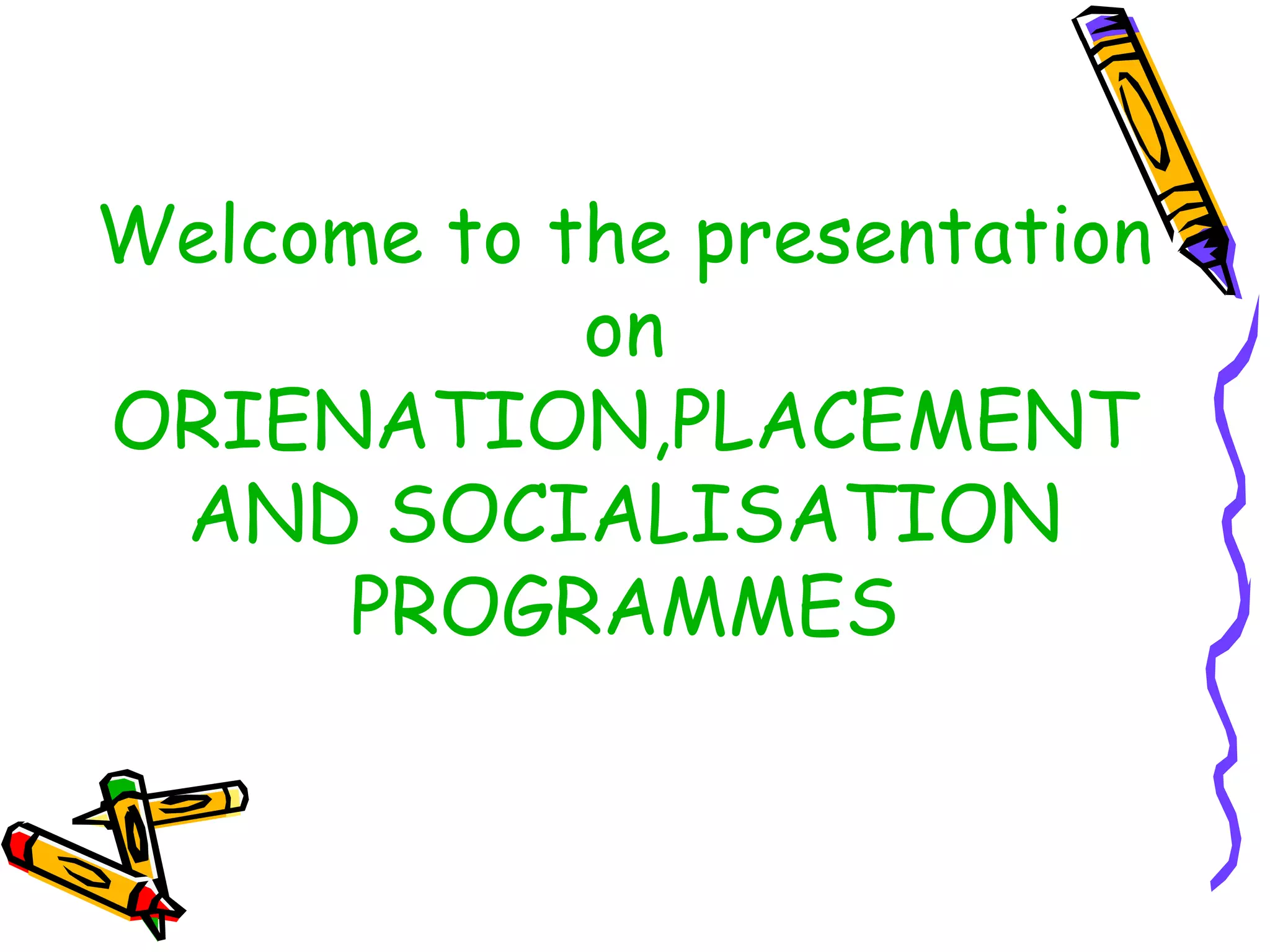 Welcome to the presentation on ORIENATION,PLACEMENT AND SOCIALISATION PROGRAMMES